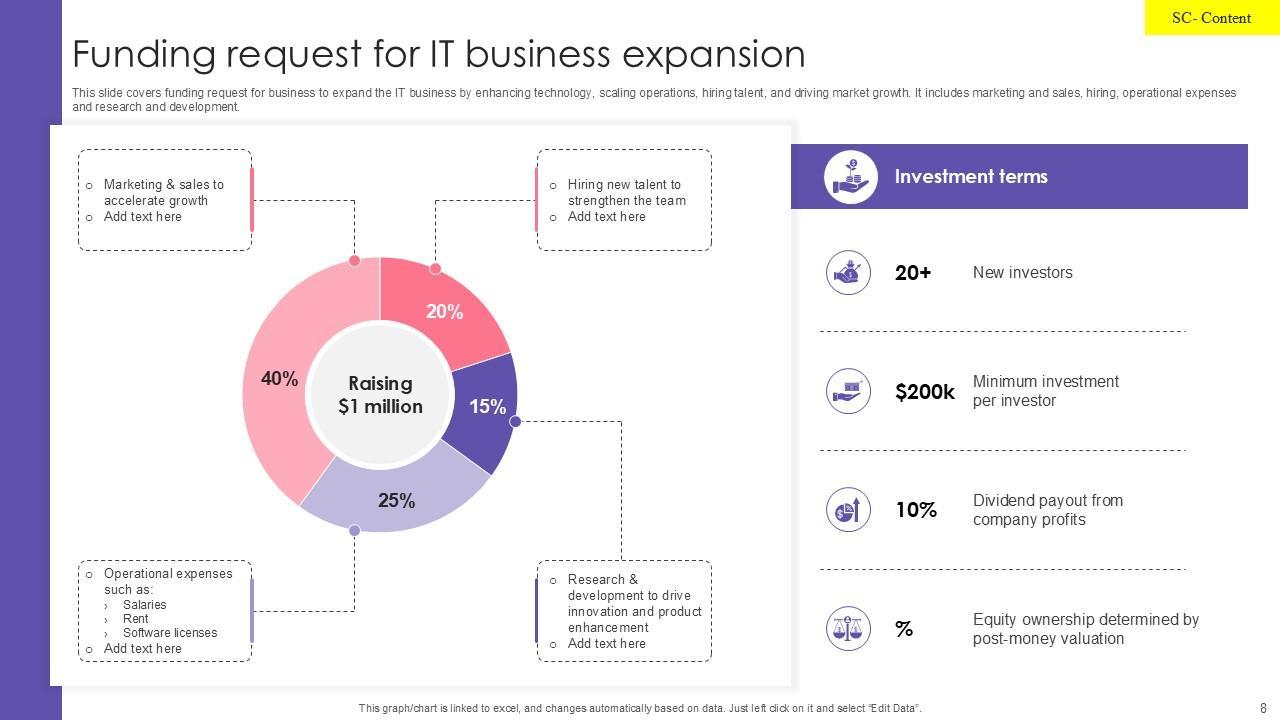 SC- Content

Funding request for IT business expansion

This slide covers funding request for business to expand the IT business by enhancing technology, scaling operations, hiring talent, and driving market growth. It includes marketing and sales, hiring, operational expenses and research and development.

o Marketing & sales to accelerate growth
o Add text here

o Hiring new talent to strengthen the team
o Add text here

20%

40%

Raising $1 million

15%

25%

o Operational expenses such as:
› Salaries
› Rent
› Software licenses
o Add text here

o Research & development to drive innovation and product enhancement
o Add text here

Investment terms

20+ New investors

$200k Minimum investment per investor

10% Dividend payout from company profits

% Equity ownership determined by post-money valuation

This graph/chart is linked to excel, and changes automatically based on data. Just left click on it and select "Edit Data".

8